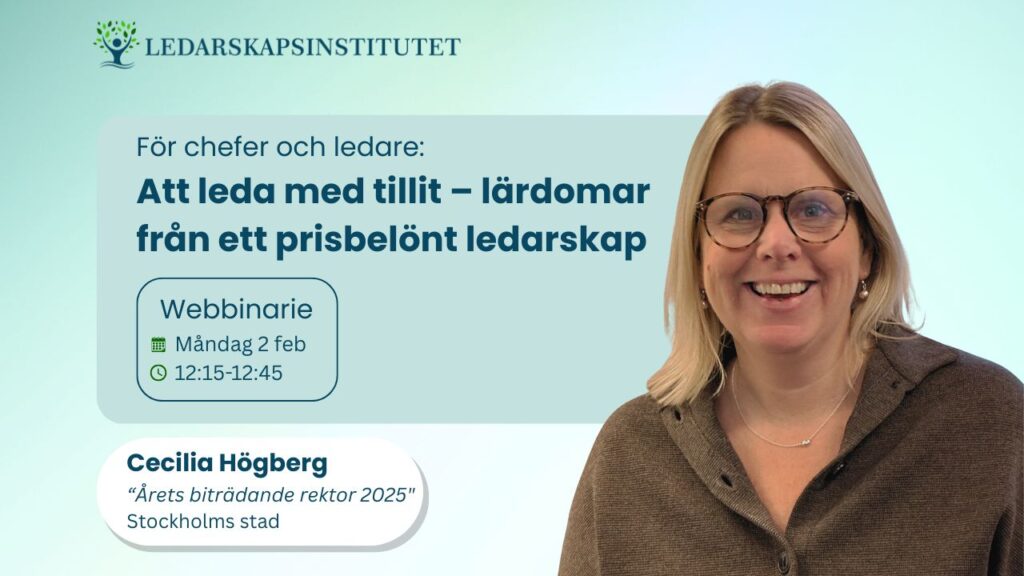 LEDARSKAPSINSTITUTET

För chefer och ledare:

Att leda med tillit – lärdomar från ett prisbelönt ledarskap

Webbinarie

Måndag 2 feb

12:15-12:45

Cecilia Högberg

“Årets biträdande rektor 2025"

Stockholms stad